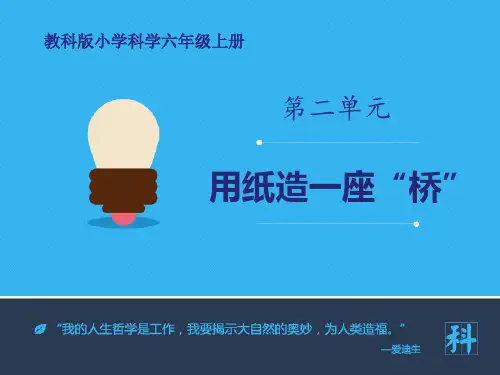 教科版小学科学六年级上册

第二单元

用纸造一座“桥”

“我的人生哲学是工作，我要揭示大自然的奥妙，为人类造福。”

—爱迪生

科